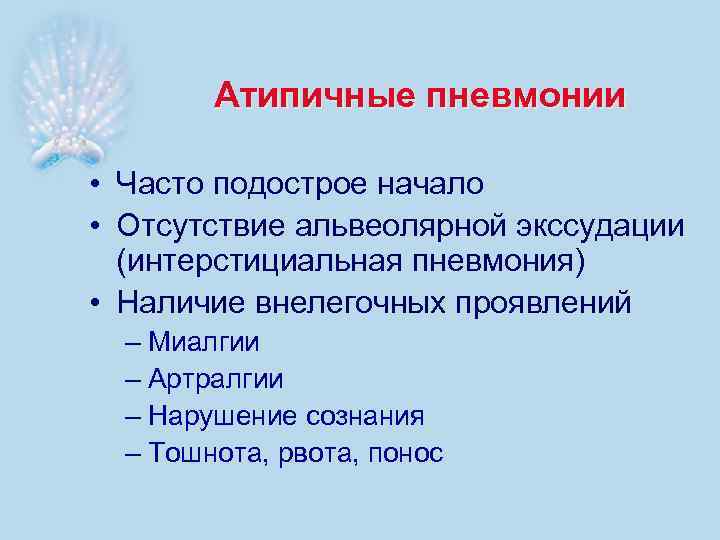 Атипичные пневмонии

• Часто подострое начало
• Отсутствие альвеолярной экссудации (интерстициальная пневмония)
• Наличие внелегочных проявлений
– Миалгии
– Артралгии
– Нарушение сознания
– Тошнота, рвота, понос